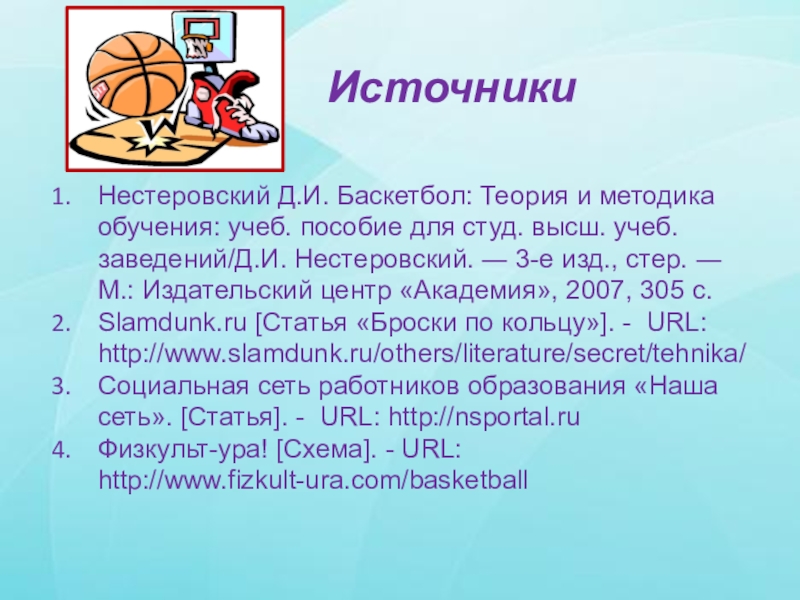 Источники

1. Нестеровский Д.И. Баскетбол: Теория и методика обучения: учеб. пособие для студ. высш. учеб. заведений/Д.И. Нестеровский. — 3-е изд., стер. — М.: Издательский центр «Академия», 2007, 305 с.
2. Slamdunk.ru [Статья «Броски по кольцу»]. - URL: http://www.slamdunk.ru/others/literature/secret/tehnika/
3. Социальная сеть работников образования «Наша сеть». [Статья]. - URL: http://nsportal.ru
4. Физкульт-ура! [Схема]. - URL: http://www.fizkult-ura.com/basketball